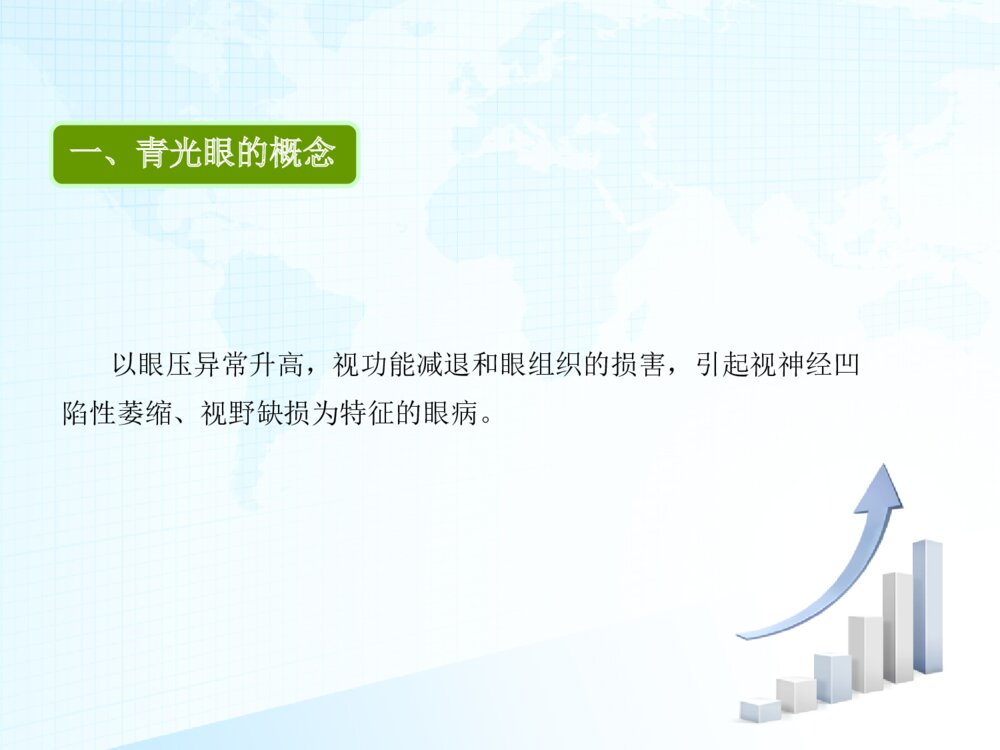 一、青光眼的概念

以眼压异常升高，视功能减退和眼组织的损害，引起视神经凹陷性萎缩、视野缺损为特征的眼病。